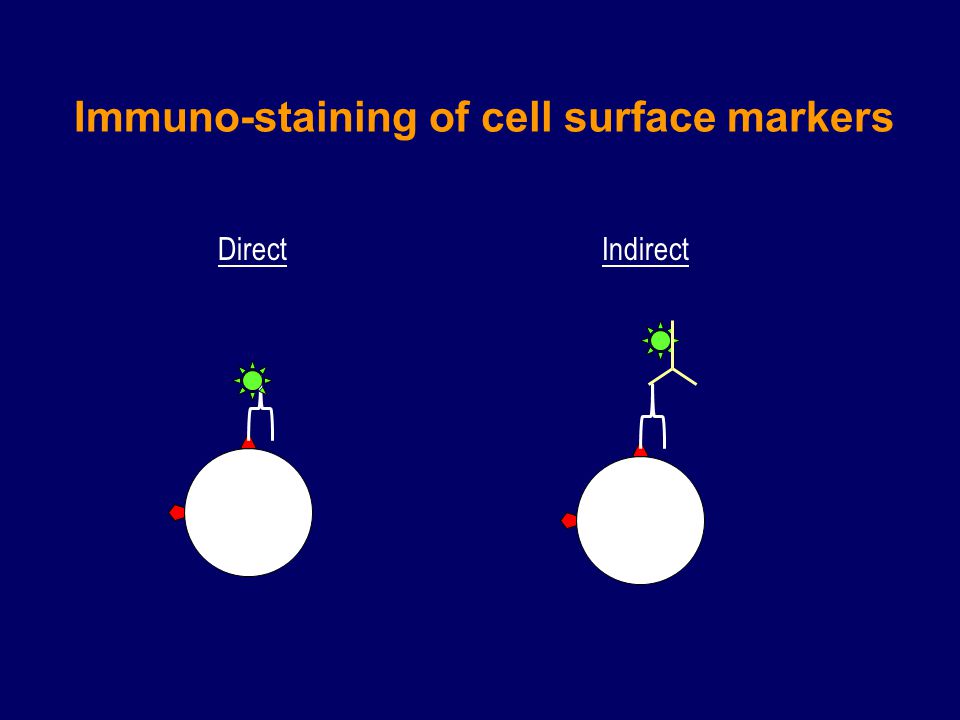 Immuno-staining of cell surface markers

Direct

Indirect